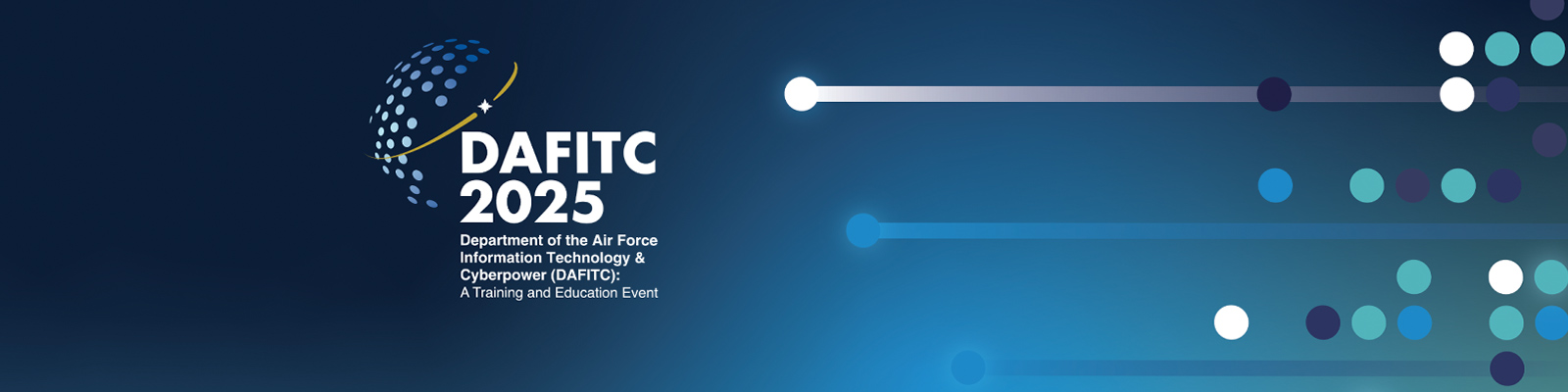 DAFITC
2025

Department of the Air Force Information Technology & Cyberpower (DAFITC):
A Training and Education Event